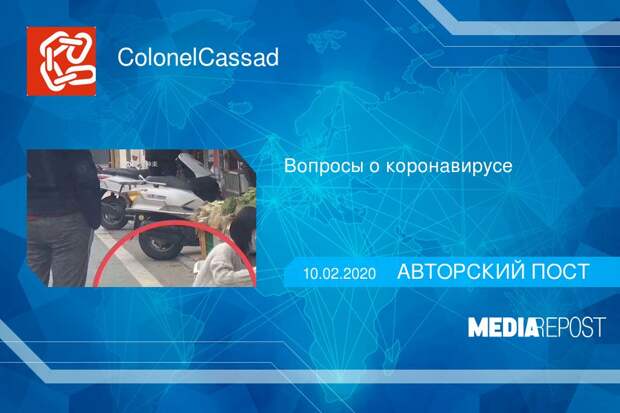 ColonelCassad

Вопросы о коронавирусе

10.02.2020 АВТОРСКИЙ ПОСТ

MEDIAREPOST